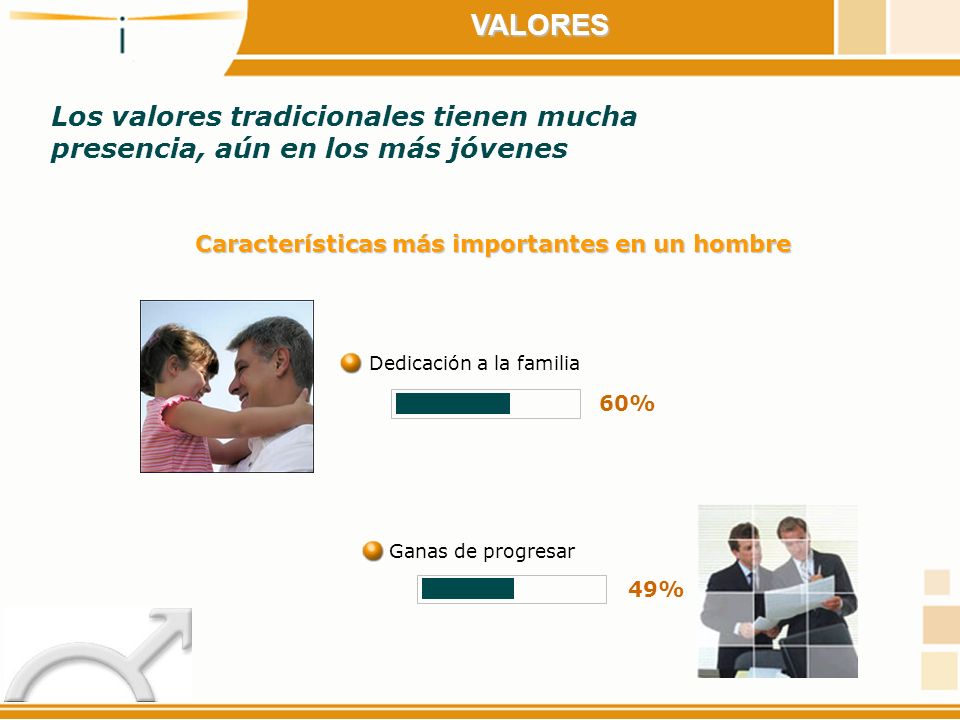 VALORES

Los valores tradicionales tienen mucha presencia, aún en los más jóvenes

Características más importantes en un hombre

Dedicación a la familia

60%

Ganas de progresar

49%